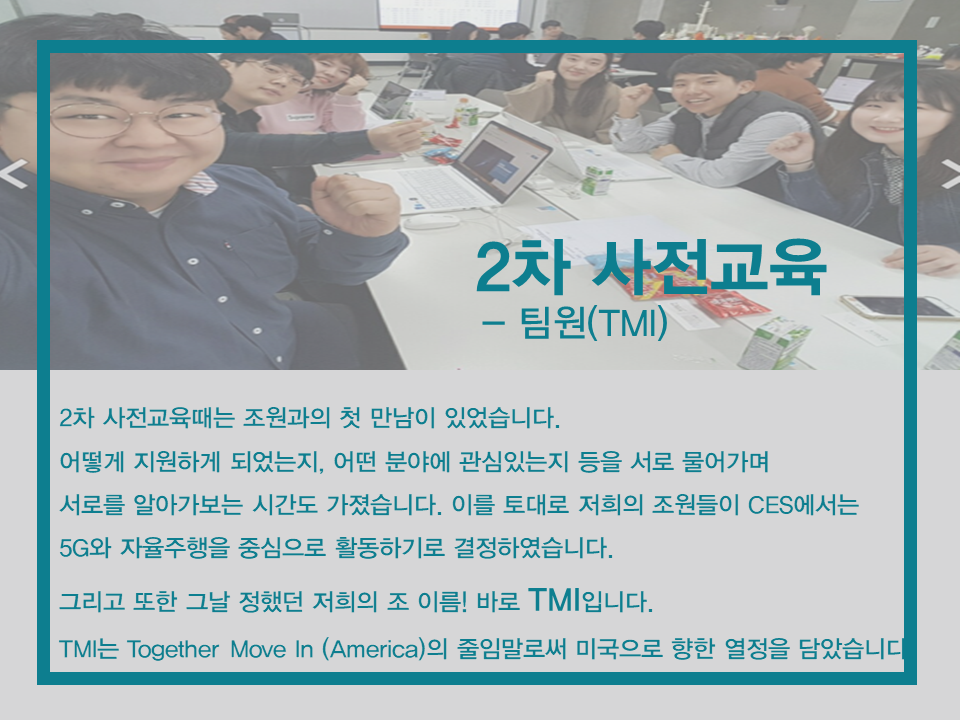 2차 사전교육
– 팀원(TMI)

2차 사전교육때는 조원과의 첫 만남이 있었습니다.
어떻게 지원하게 되었는지, 어떤 분야에 관심있는지 등을 서로 물어가며 서로를 알아가보는 시간도 가졌습니다. 이를 토대로 저희의 조원들이 CES에서는 5G와 자율주행을 중심으로 활동하기로 결정하였습니다.

그리고 또한 그날 정했던 저희의 조 이름! 바로 TMI입니다.
TMI는 Together Move In (America)의 줄임말로써 미국으로 향한 열정을 담았습니다